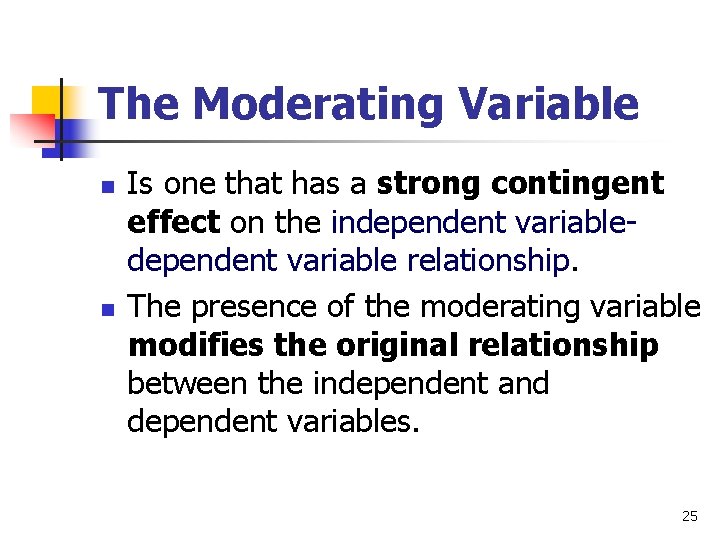 The Moderating Variable

- Is one that has a strong contingent effect on the independent variable-dependent variable relationship.
- The presence of the moderating variable modifies the original relationship between the independent and dependent variables.

25